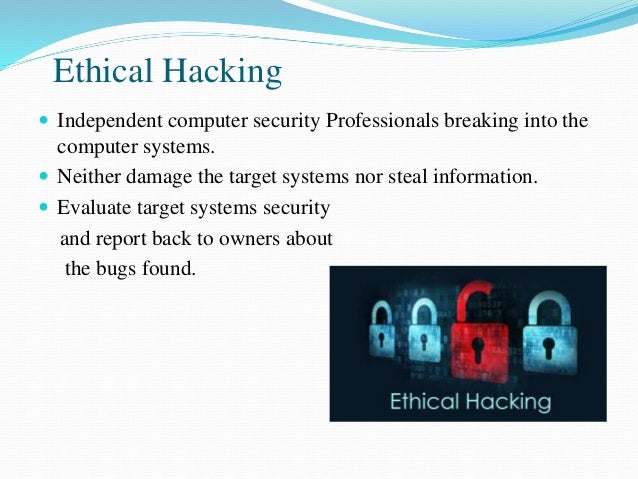 Ethical Hacking

- Independent computer security Professionals breaking into the computer systems.
- Neither damage the target systems nor steal information.
- Evaluate target systems security and report back to owners about the bugs found.

Ethical Hacking